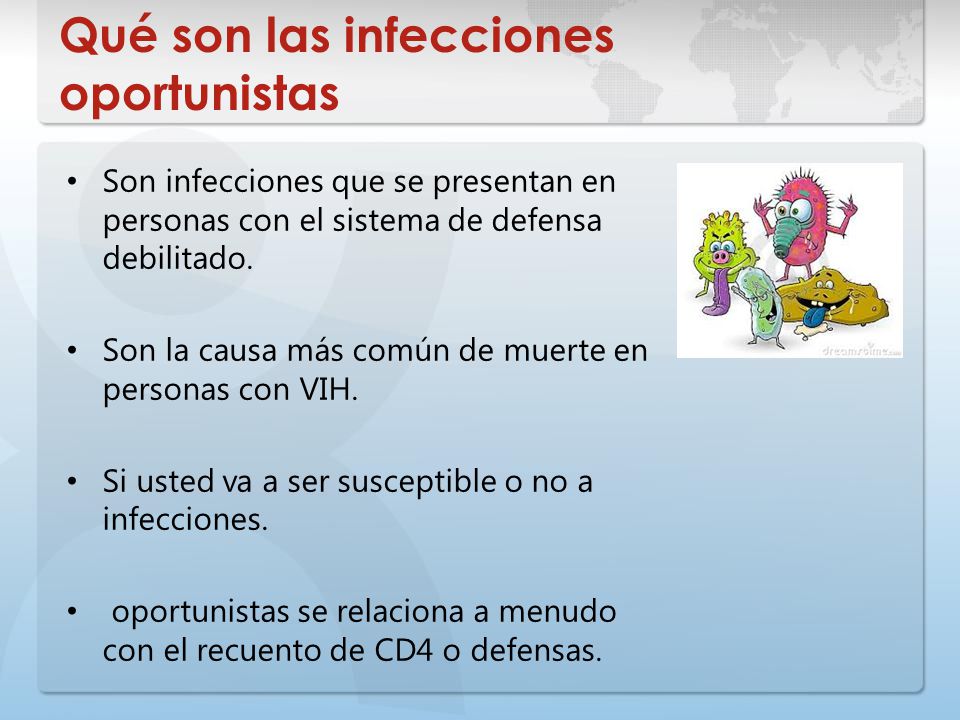 Qué son las infecciones oportunistas

• Son infecciones que se presentan en personas con el sistema de defensa debilitado.

• Son la causa más común de muerte en personas con VIH.

• Si usted va a ser susceptible o no a infecciones.

• oportunistas se relaciona a menudo con el recuento de CD4 o defensas.

dreamstime.com